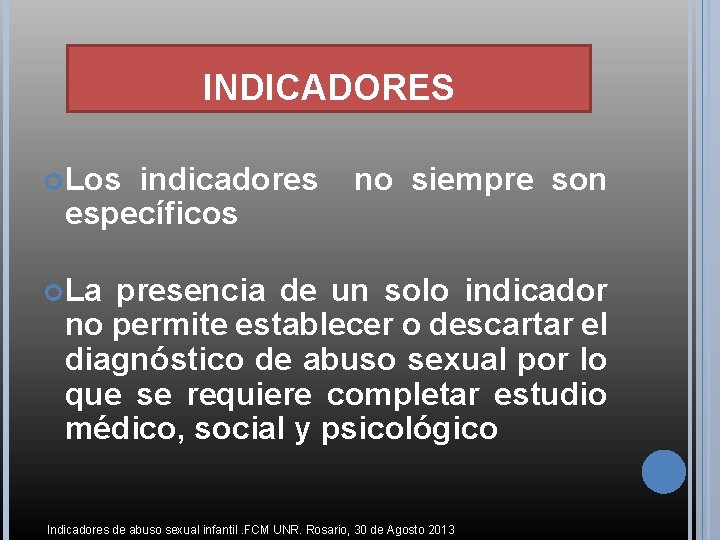 INDICADORES

Los indicadores no siempre son específicos

La presencia de un solo indicador no permite establecer o descartar el diagnóstico de abuso sexual por lo que se requiere completar estudio médico, social y psicológico

Indicadores de abuso sexual infantil .FCM UNR. Rosario, 30 de Agosto 2013